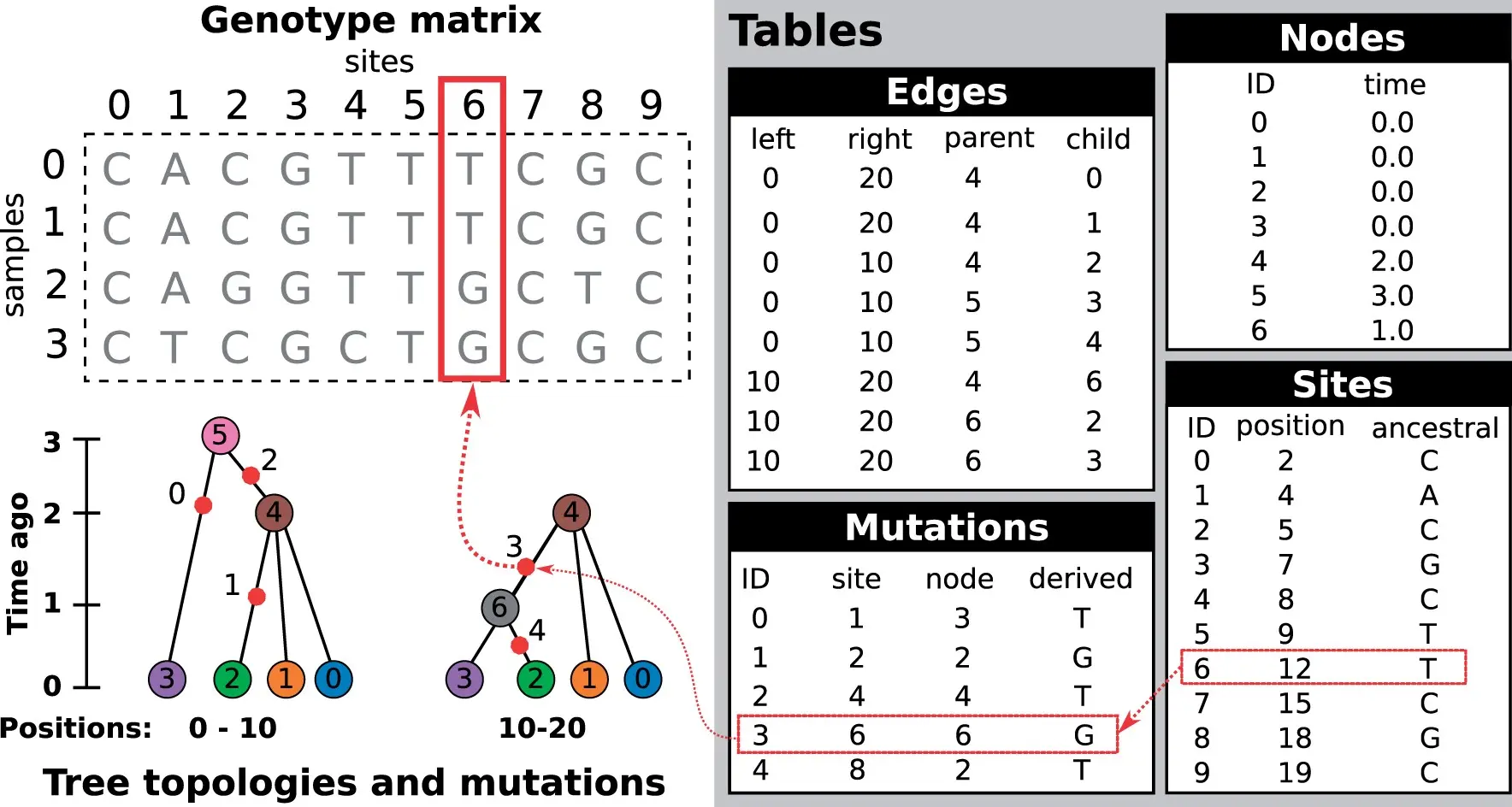 Genotype matrix

sites

samples

| | 0 | 1 | 2 | 3 | 4 | 5 | 6 | 7 | 8 | 9 |
|---|---|---|---|---|---|---|---|---|---|---|
| 0 | C | A | C | G | T | T | T | C | G | C |
| 1 | C | A | C | G | T | T | T | C | G | C |
| 2 | C | A | G | G | T | T | G | C | T | C |
| 3 | C | T | C | G | C | T | G | C | G | C |

Time ago
3
2
1
0

5
2
0
4
1
3 2 1 0

4
3
6
4
3 2 1 0

Positions: 0 - 10 10-20

Tree topologies and mutations

Tables

Edges

| left | right | parent | child |
|---|---|---|---|
| 0 | 20 | 4 | 0 |
| 0 | 20 | 4 | 1 |
| 0 | 10 | 4 | 2 |
| 0 | 10 | 5 | 3 |
| 0 | 10 | 5 | 4 |
| 10 | 20 | 4 | 6 |
| 10 | 20 | 6 | 2 |
| 10 | 20 | 6 | 3 |

Mutations

| ID | site | node | derived |
|---|---|---|---|
| 0 | 1 | 3 | T |
| 1 | 2 | 2 | G |
| 2 | 4 | 4 | T |
| 3 | 6 | 6 | G |
| 4 | 8 | 2 | T |

Nodes

| ID | time |
|---|---|
| 0 | 0.0 |
| 1 | 0.0 |
| 2 | 0.0 |
| 3 | 0.0 |
| 4 | 2.0 |
| 5 | 3.0 |
| 6 | 1.0 |

Sites

| ID | position | ancestral |
|---|---|---|
| 0 | 2 | C |
| 1 | 4 | A |
| 2 | 5 | C |
| 3 | 7 | G |
| 4 | 8 | C |
| 5 | 9 | T |
| 6 | 12 | T |
| 7 | 15 | C |
| 8 | 18 | G |
| 9 | 19 | C |